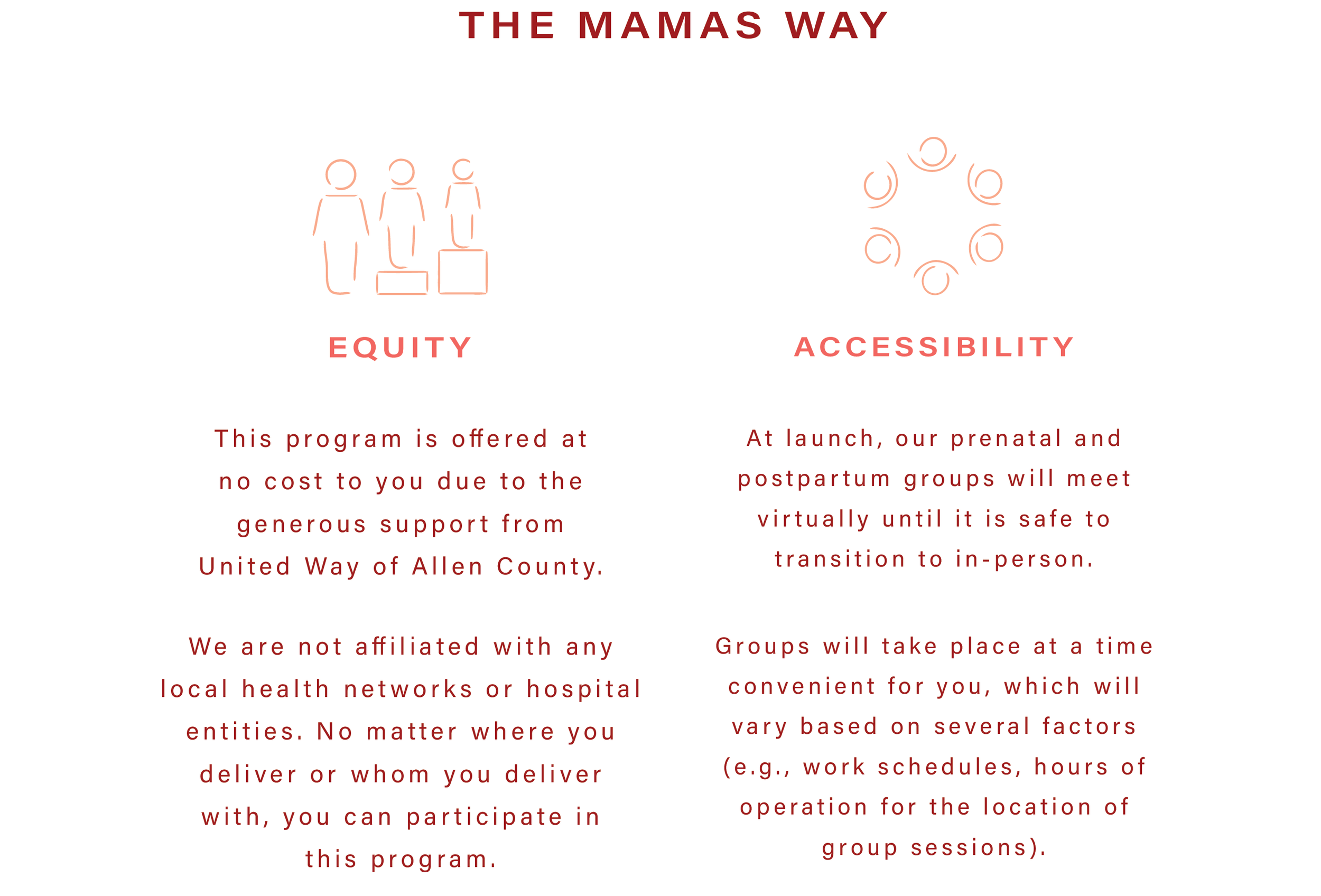 THE MAMAS WAY

EQUITY

This program is offered at no cost to you due to the generous support from United Way of Allen County.

We are not affiliated with any local health networks or hospital entities. No matter where you deliver or whom you deliver with, you can participate in this program.

ACCESSIBILITY

At launch, our prenatal and postpartum groups will meet virtually until it is safe to transition to in-person.

Groups will take place at a time convenient for you, which will vary based on several factors (e.g., work schedules, hours of operation for the location of group sessions).